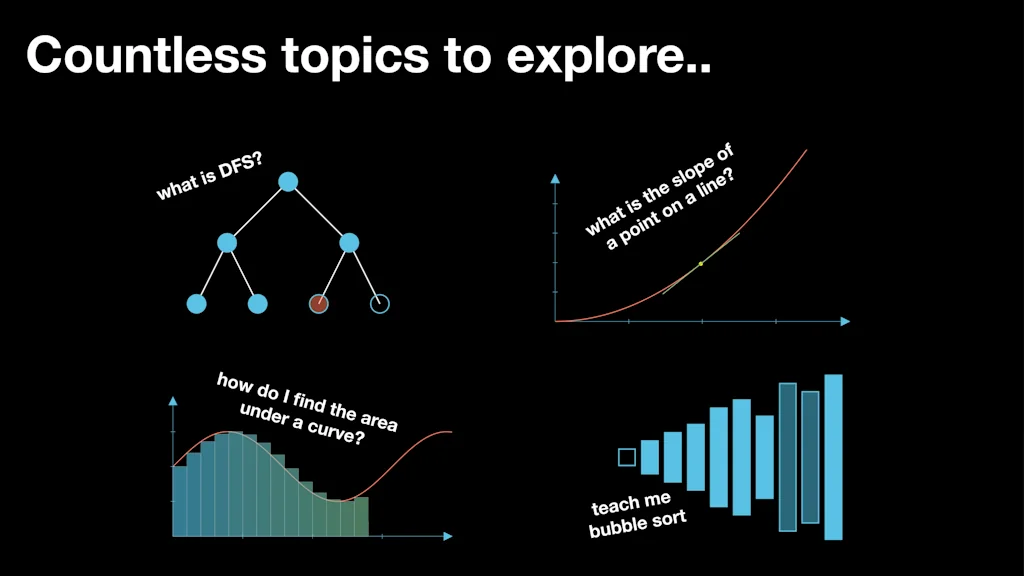 Countless topics to explore..

what is DFS?

what is the slope of a point on a line?

how do I find the area under a curve?

teach me bubble sort